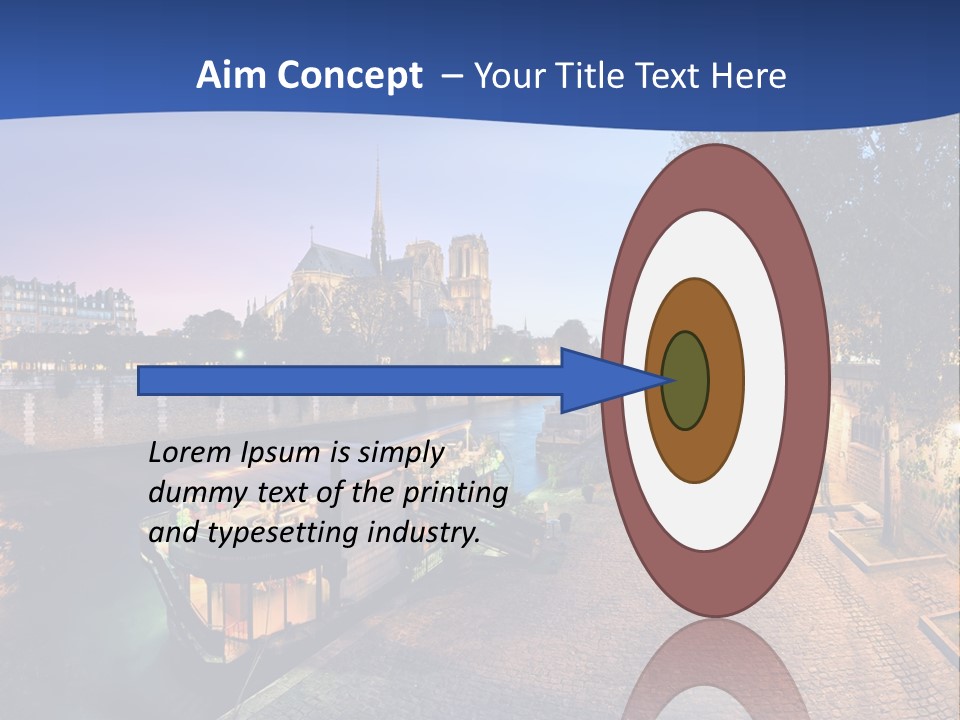 Aim Concept – Your Title Text Here

Lorem Ipsum is simply dummy text of the printing and typesetting industry.